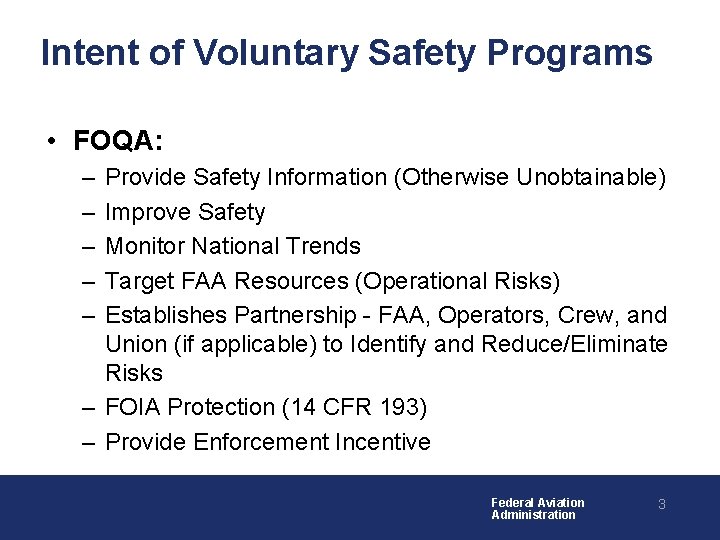 Intent of Voluntary Safety Programs

• FOQA:
– Provide Safety Information (Otherwise Unobtainable)
– Improve Safety
– Monitor National Trends
– Target FAA Resources (Operational Risks)
– Establishes Partnership - FAA, Operators, Crew, and Union (if applicable) to Identify and Reduce/Eliminate Risks
– FOIA Protection (14 CFR 193)
– Provide Enforcement Incentive

Federal Aviation Administration

3